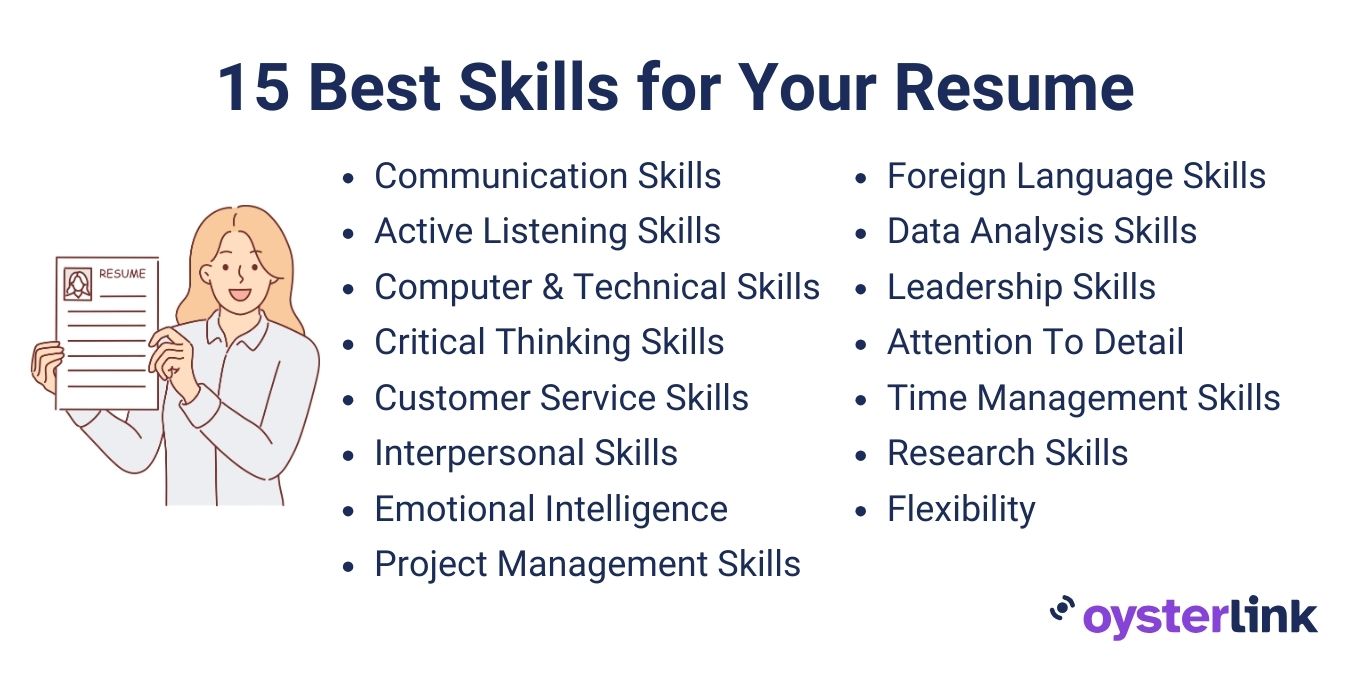 15 Best Skills for Your Resume

RESUME

- Communication Skills
- Active Listening Skills
- Computer & Technical Skills
- Critical Thinking Skills
- Customer Service Skills
- Interpersonal Skills
- Emotional Intelligence
- Project Management Skills

- Foreign Language Skills
- Data Analysis Skills
- Leadership Skills
- Attention To Detail
- Time Management Skills
- Research Skills
- Flexibility

oysterlink